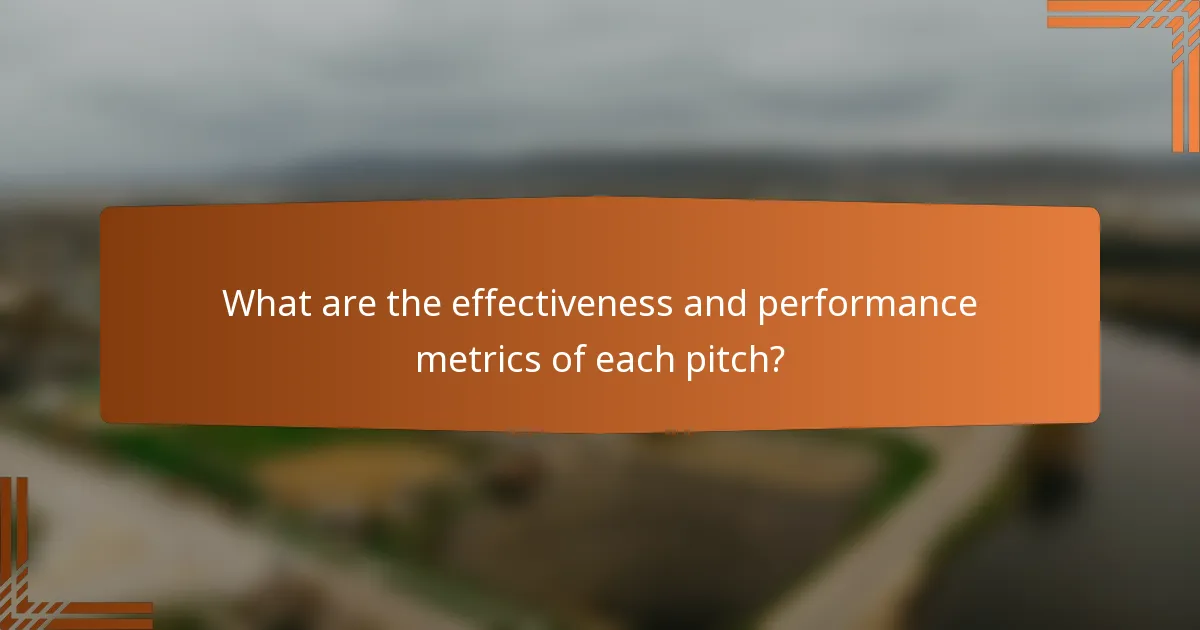 What are the effectiveness and performance metrics of each pitch?